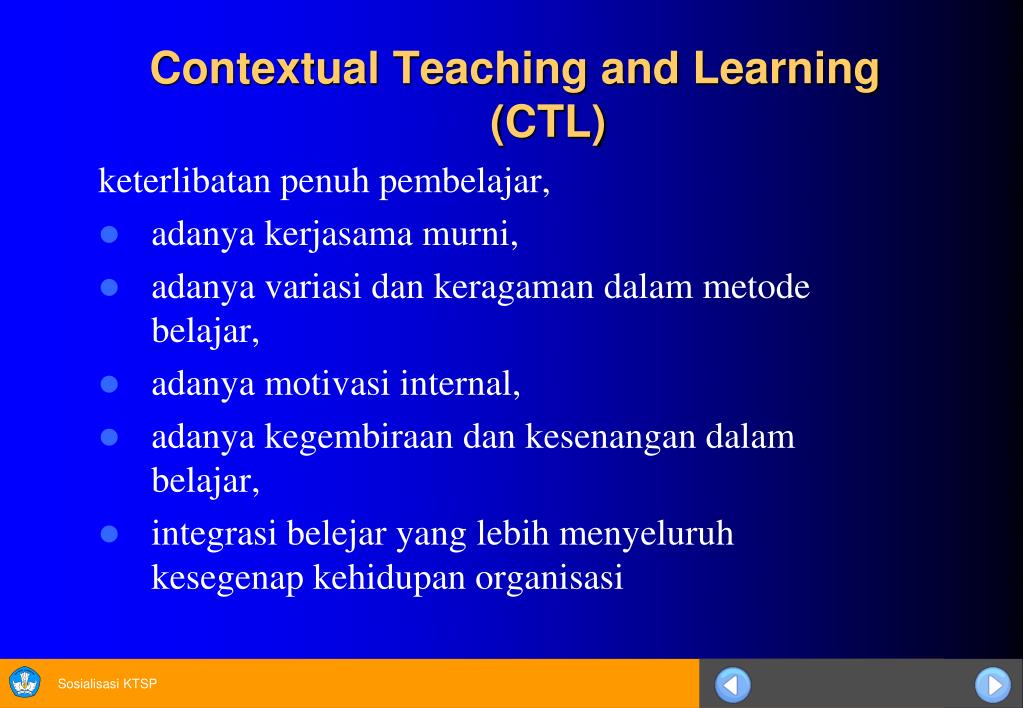 Contextual Teaching and Learning (CTL)

keterlibatan penuh pembelajar,

- adanya kerjasama murni,
- adanya variasi dan keragaman dalam metode belajar,
- adanya motivasi internal,
- adanya kegembiraan dan kesenangan dalam belajar,
- integrasi belejar yang lebih menyeluruh kesegenap kehidupan organisasi

Sosialisasi KTSP